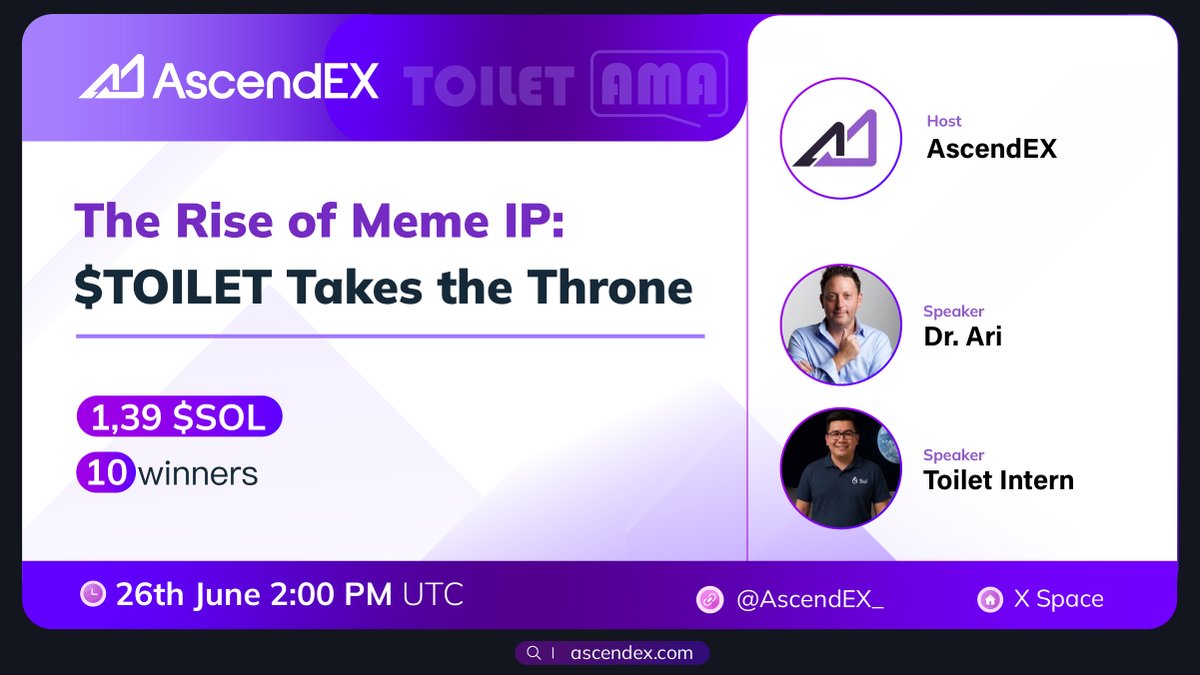 AscendEX TOILET AMA

The Rise of Meme IP:
$TOILET Takes the Throne

1,39 $SOL
10 winners

Host
AscendEX

Speaker
Dr. Ari

Speaker
Toilet Intern

26th June 2:00 PM UTC

@AscendEX_

X Space

ascendex.com